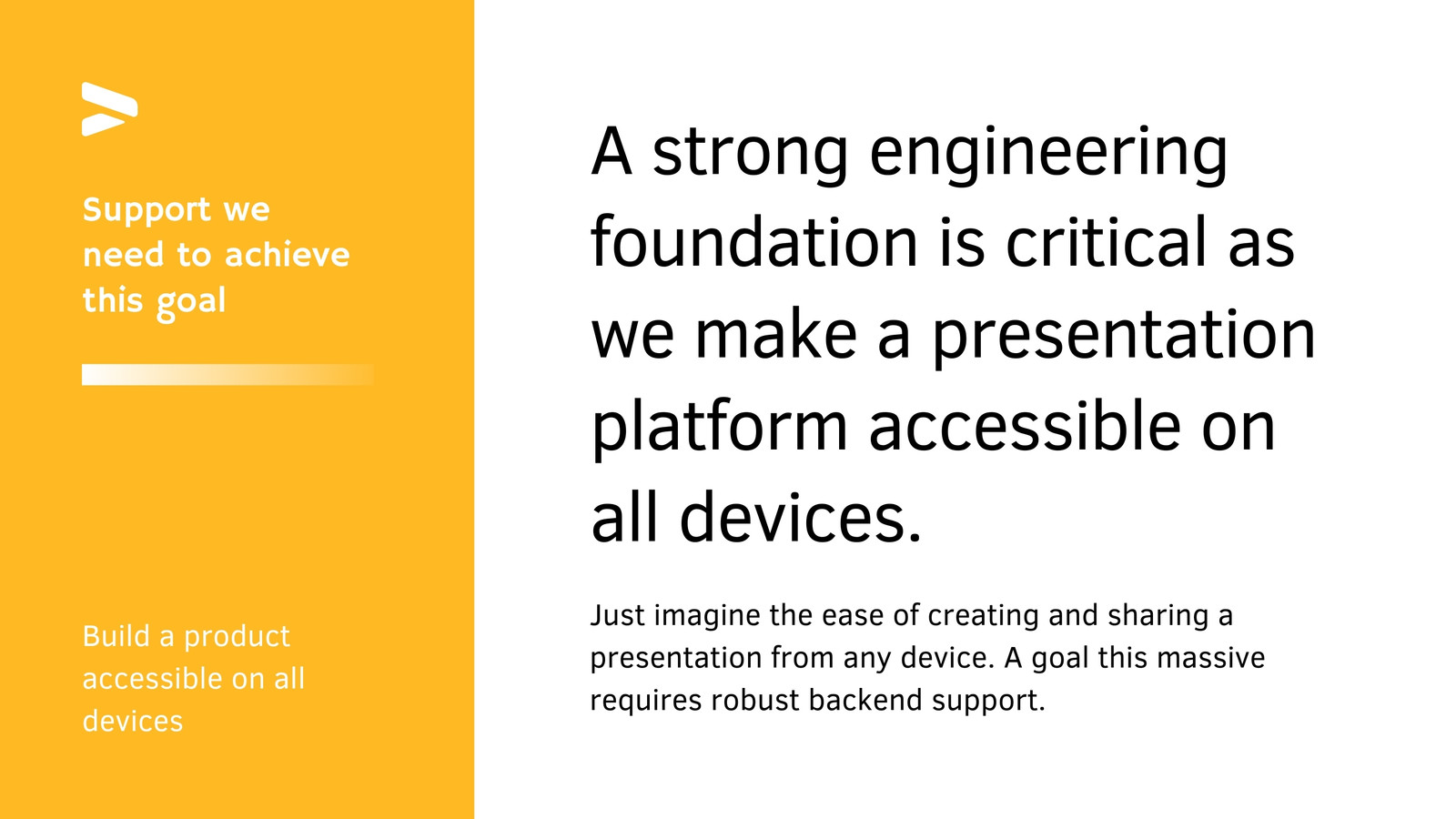 Support we need to achieve this goal

Build a product accessible on all devices

A strong engineering foundation is critical as we make a presentation platform accessible on all devices.

Just imagine the ease of creating and sharing a presentation from any device. A goal this massive requires robust backend support.